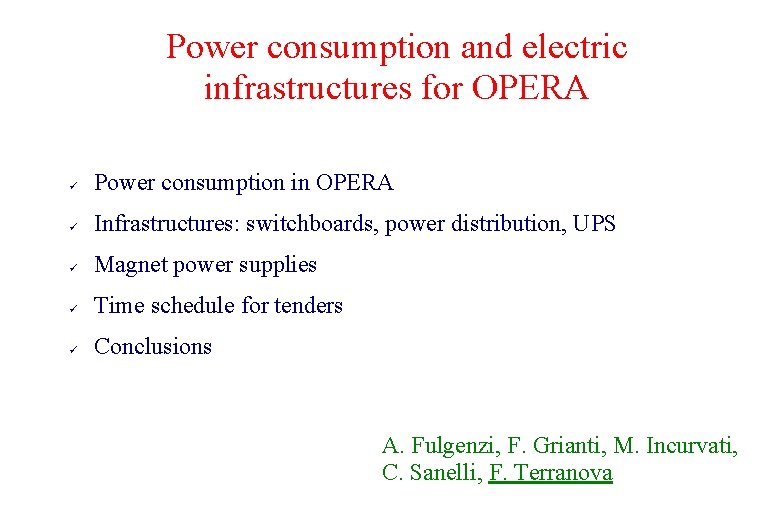 Power consumption and electric infrastructures for OPERA

✓ Power consumption in OPERA
✓ Infrastructures: switchboards, power distribution, UPS
✓ Magnet power supplies
✓ Time schedule for tenders
✓ Conclusions

A. Fulgenzi, F. Grianti, M. Incurvati, C. Sanelli, F. Terranova